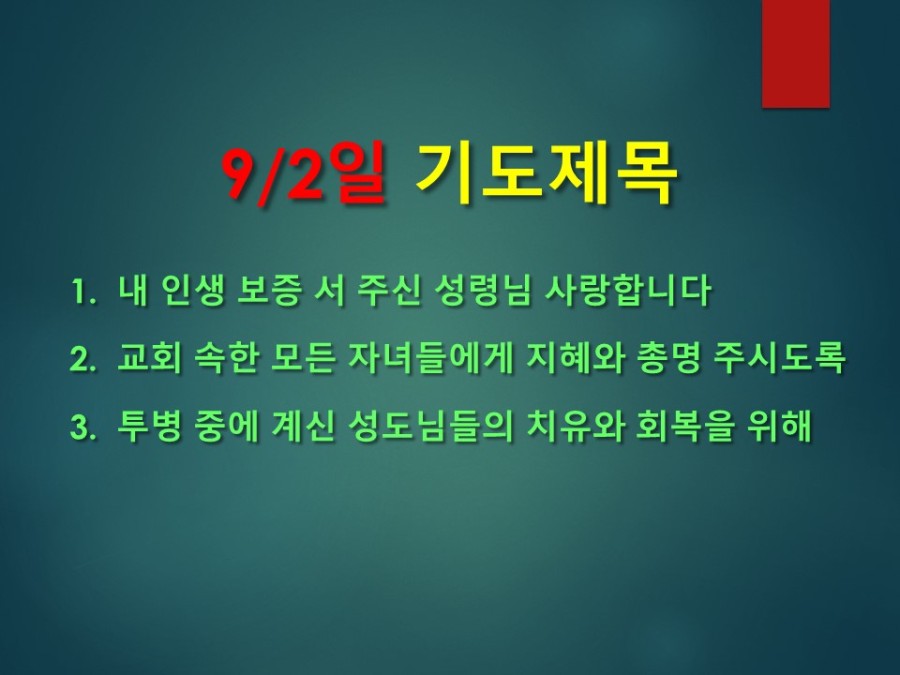 9/2일 기도제목

1. 내 인생 보증 서 주신 성령님 사랑합니다
2. 교회 속한 모든 자녀들에게 지혜와 총명 주시도록
3. 투병 중에 계신 성도님들의 치유와 회복을 위해